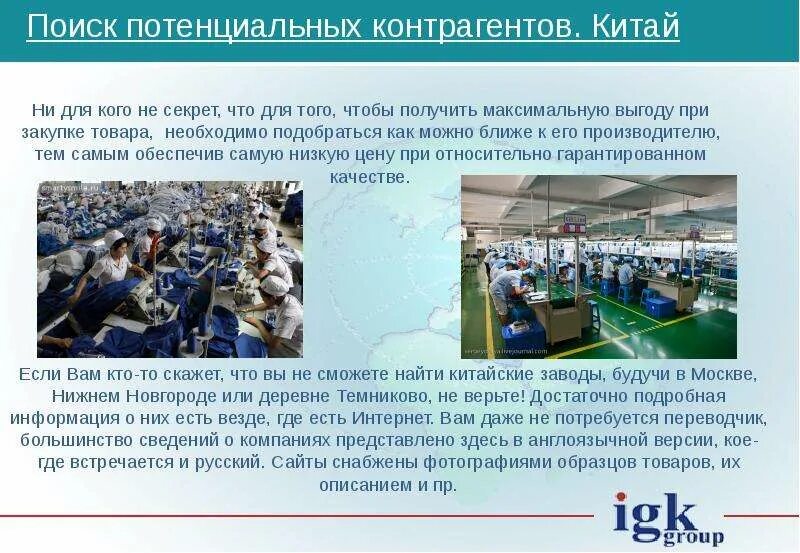 Поиск потенциальных контрагентов. Китай

Ни для кого не секрет, что для того, чтобы получить максимальную выгоду при закупке товара, необходимо подобраться как можно ближе к его производителю, тем самым обеспечив самую низкую цену при относительно гарантированном качестве.

Если Вам кто-то скажет, что вы не сможете найти китайские заводы, будучи в Москве, Нижнем Новгороде или деревне Темниково, не верьте! Достаточно подробная информация о них есть везде, где есть Интернет. Вам даже не потребуется переводчик, большинство сведений о компаниях представлено здесь в англоязычной версии, кое-где встречается и русский. Сайты снабжены фотографиями образцов товаров, их описанием и пр.

igk group